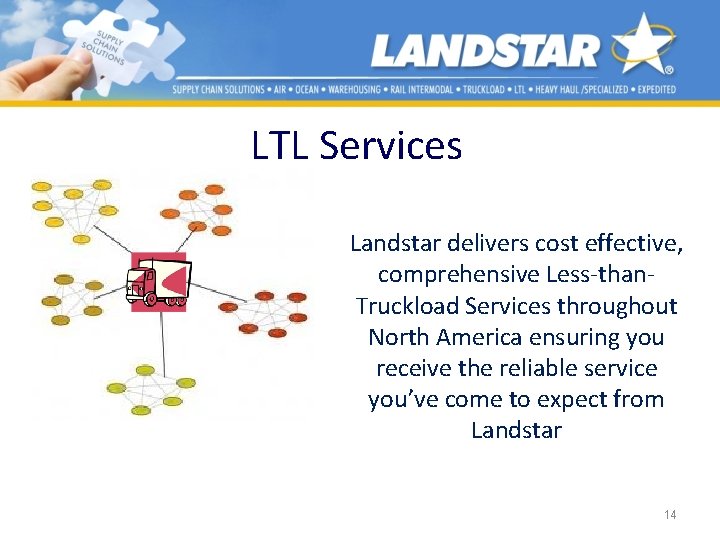 SUPPLY CHAIN SOLUTIONS

LANDSTAR®

SUPPLY CHAIN SOLUTIONS • AIR • OCEAN • WAREHOUSING • RAIL INTERMODAL • TRUCKLOAD • LTL • HEAVY HAUL /SPECIALIZED • EXPEDITED

LTL Services

Landstar delivers cost effective, comprehensive Less-than-Truckload Services throughout North America ensuring you receive the reliable service you've come to expect from Landstar

14